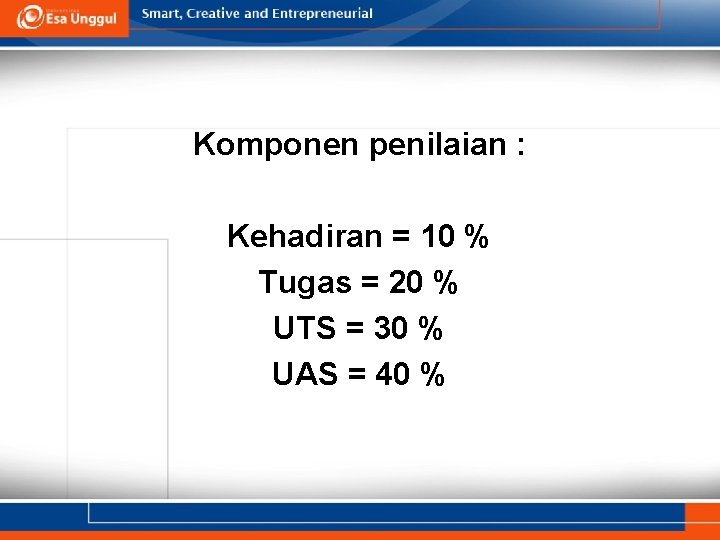 Esa Unggul

Smart, Creative and Entrepreneurial

Komponen penilaian :

Kehadiran = 10 %
Tugas = 20 %
UTS = 30 %
UAS = 40 %